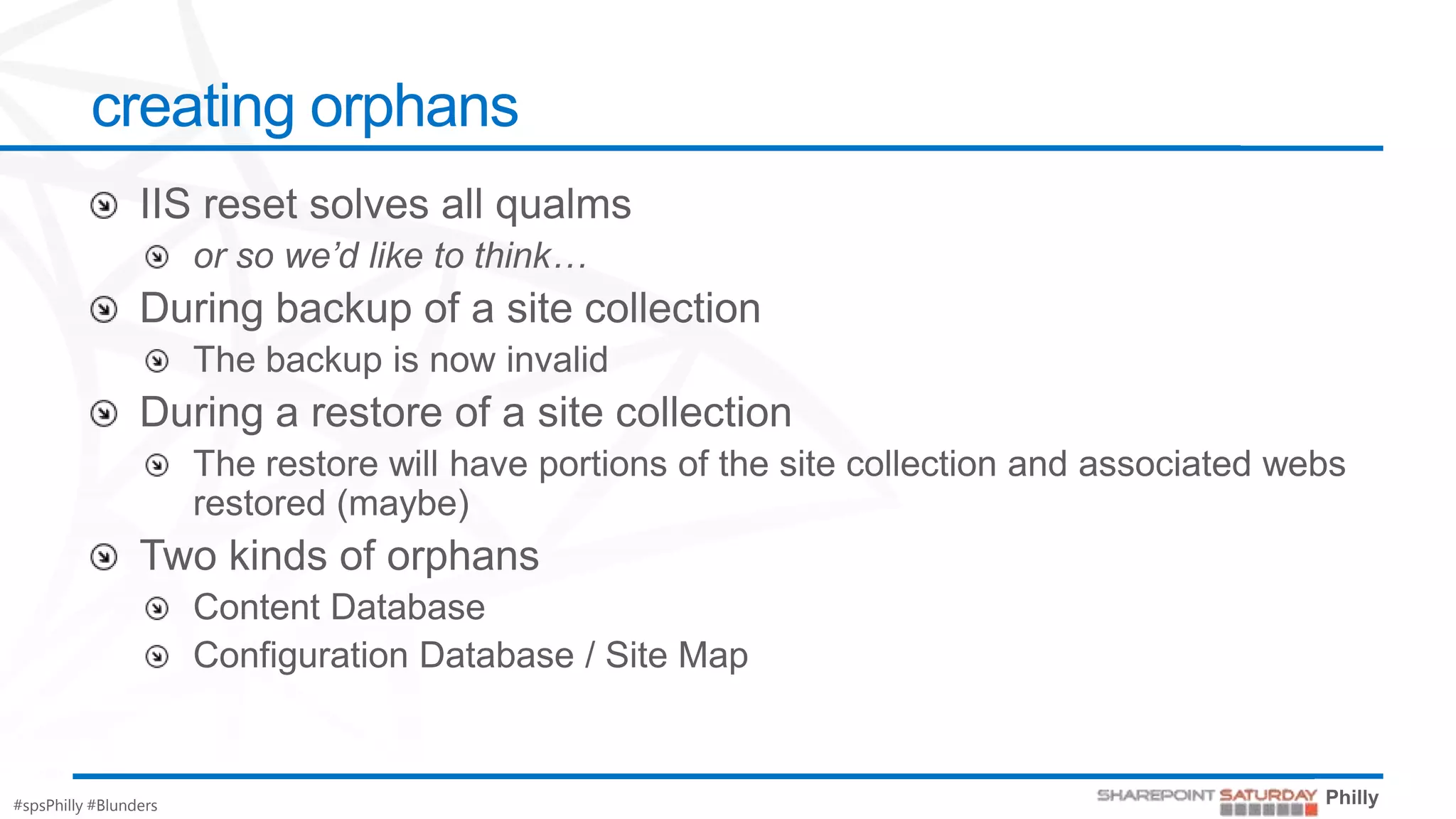 creating orphans

IIS reset solves all qualms

or so we'd like to think…

During backup of a site collection

The backup is now invalid

During a restore of a site collection

The restore will have portions of the site collection and associated webs restored (maybe)

Two kinds of orphans

Content Database

Configuration Database / Site Map

#spsPhilly #Blunders

SHAREPOINT SATURDAY Philly